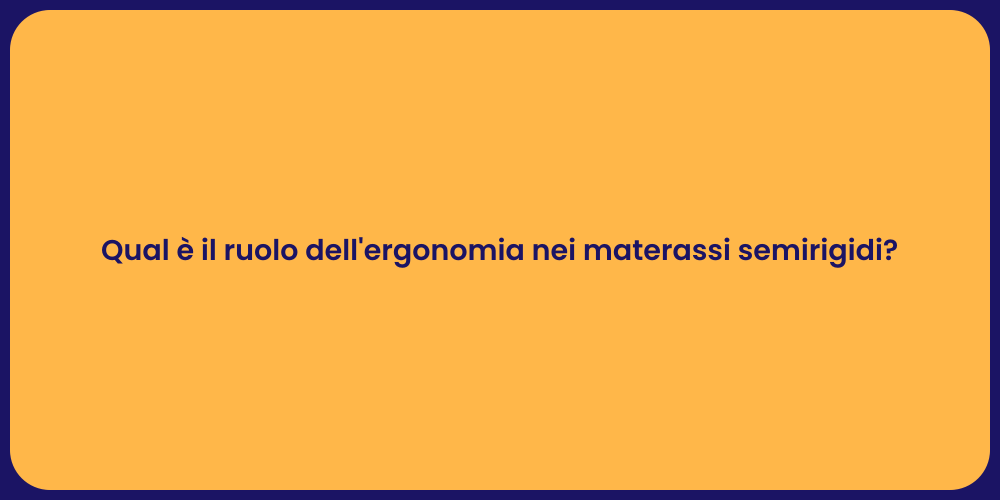 Qual è il ruolo dell'ergonomia nei materassi semirigidi?